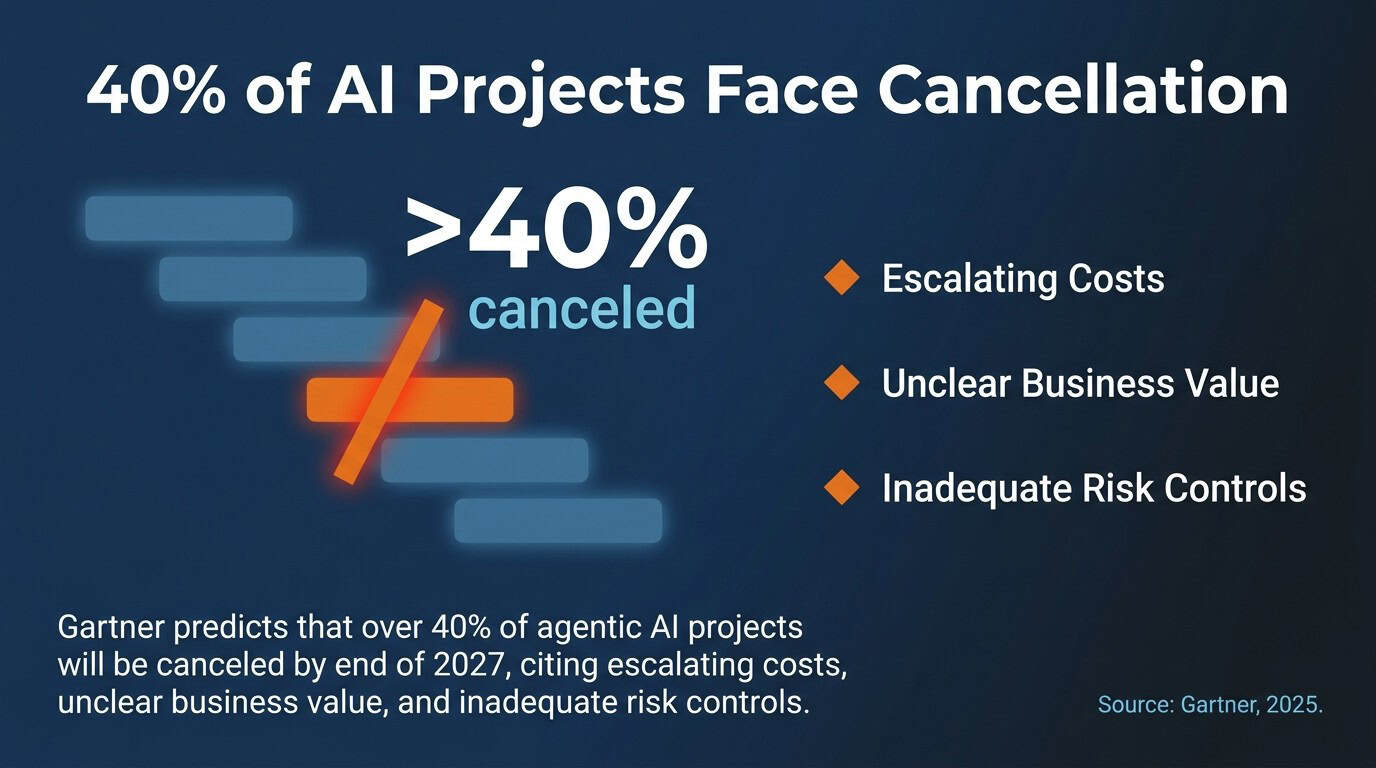 40% of AI Projects Face Cancellation

>40%
canceled

Escalating Costs

Unclear Business Value

Inadequate Risk Controls

Gartner predicts that over 40% of agentic AI projects will be canceled by end of 2027, citing escalating costs, unclear business value, and inadequate risk controls.

Source: Gartner, 2025.